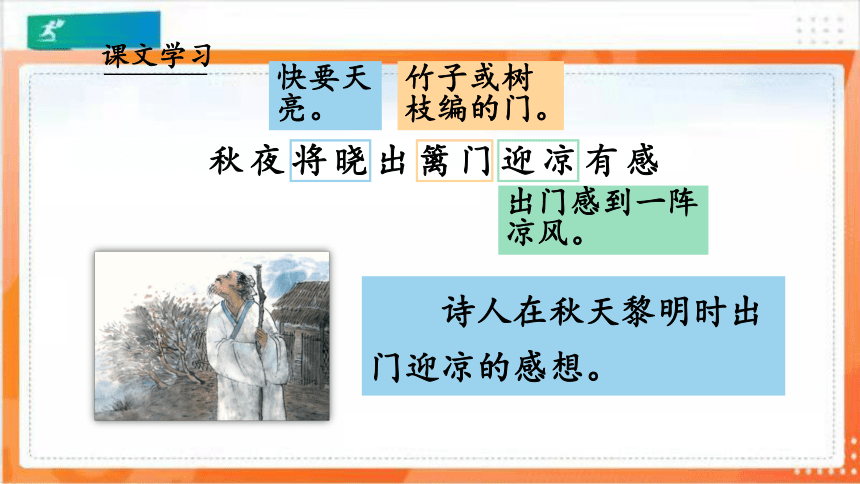 课文学习

快要天亮。

竹子或树枝编的门。

秋夜将晓出篱门迎凉有感

出门感到一阵凉风。

诗人在秋天黎明时出门迎凉的感想。